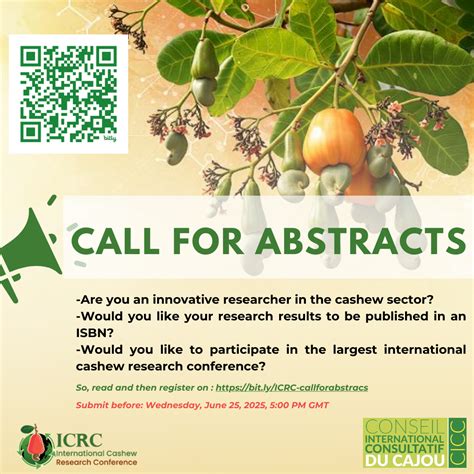 bitly

CALL FOR ABSTRACTS

-Are you an innovative researcher in the cashew sector?
-Would you like your research results to be published in an ISBN?
-Would you like to participate in the largest international cashew research conference?

So, read and then register on : https://bit.ly/ICRC-callforabstracs

Submit before: Wednesday, June 25, 2025, 5:00 PM GMT

ICRC
International Cashew
Research Conference

CONSEIL
INTERNATIONAL
CONSULTATIF
DU CAJOU
CICC